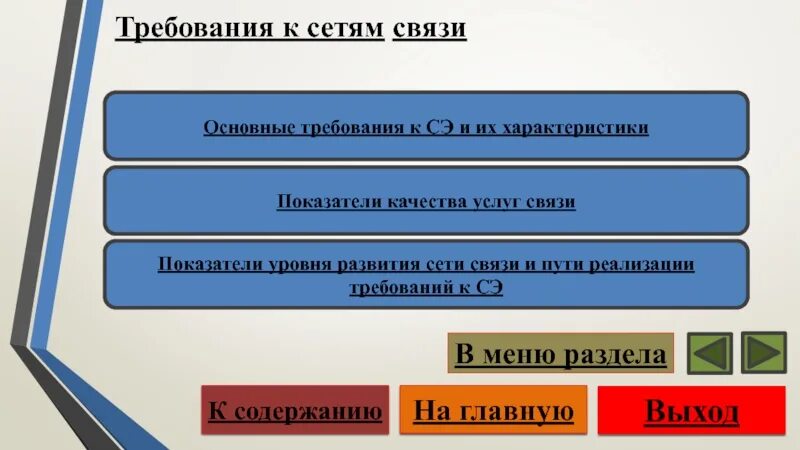 Требования к сетям связи

Основные требования к СЭ и их характеристики

Показатели качества услуг связи

Показатели уровня развития сети связи и пути реализации требований к СЭ

В меню раздела

К содержанию

На главную

Выход